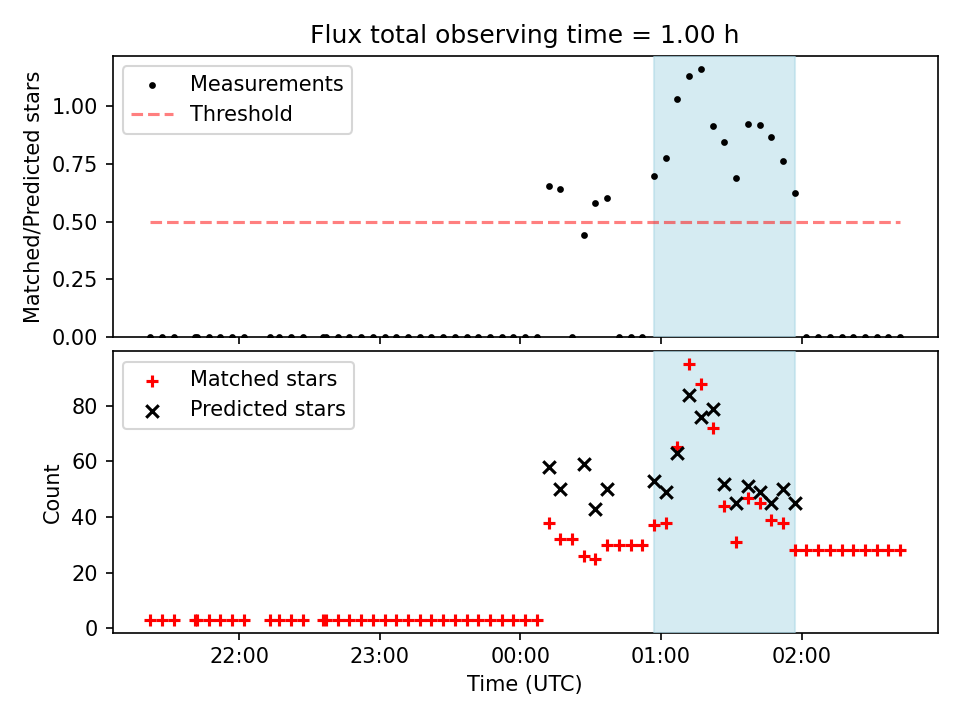 Flux total observing time = 1.00 h

Measurements
Threshold

Matched/Predicted stars

1.00
0.75
0.50
0.25
0.00

Matched stars
Predicted stars

Count

80
60
40
20
0

22:00
23:00
00:00
01:00
02:00

Time (UTC)